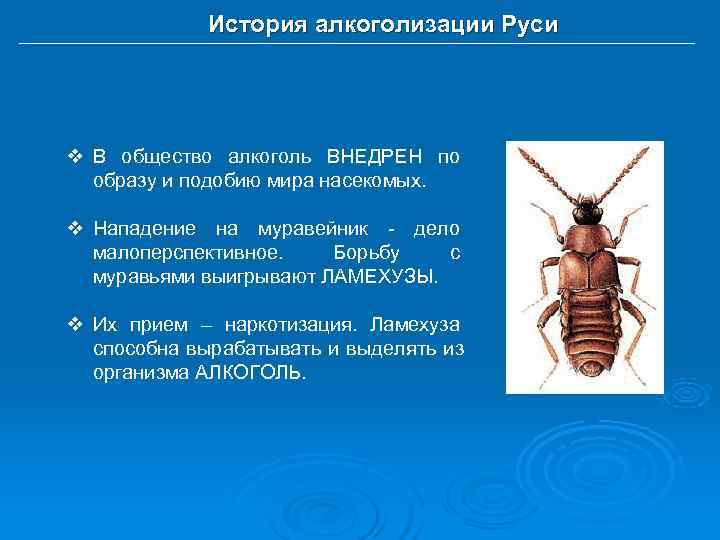 История алкоголизации Руси

❖ В общество алкоголь ВНЕДРЕН по образу и подобию мира насекомых.

❖ Нападение на муравейник - дело малоперспективное. Борьбу с муравьями выигрывают ЛАМЕХУЗЫ.

❖ Их прием – наркотизация. Ламехуза способна вырабатывать и выделять из организма АЛКОГОЛЬ.